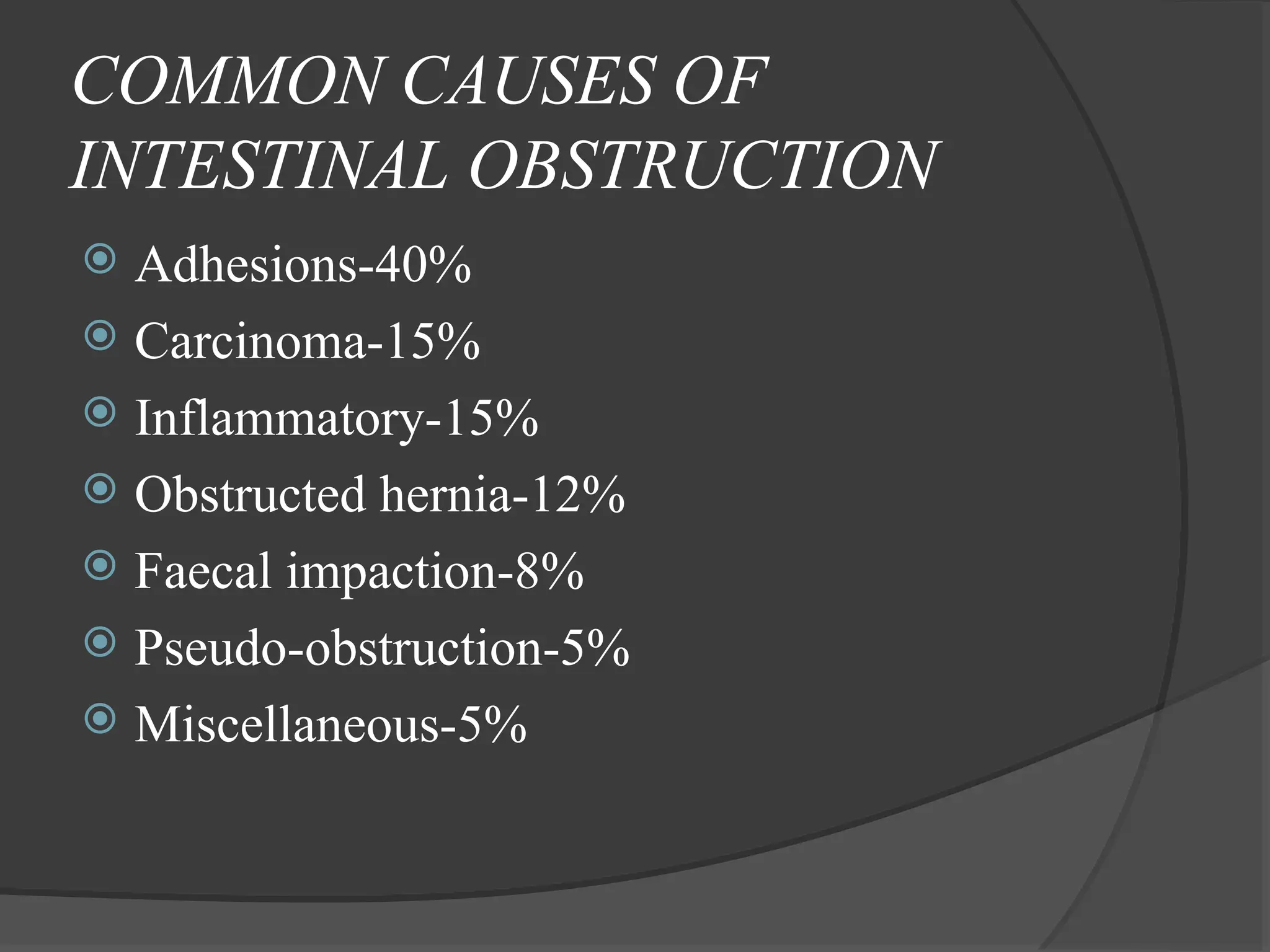 COMMON CAUSES OF INTESTINAL OBSTRUCTION

Adhesions-40%
Carcinoma-15%
Inflammatory-15%
Obstructed hernia-12%
Faecal impaction-8%
Pseudo-obstruction-5%
Miscellaneous-5%